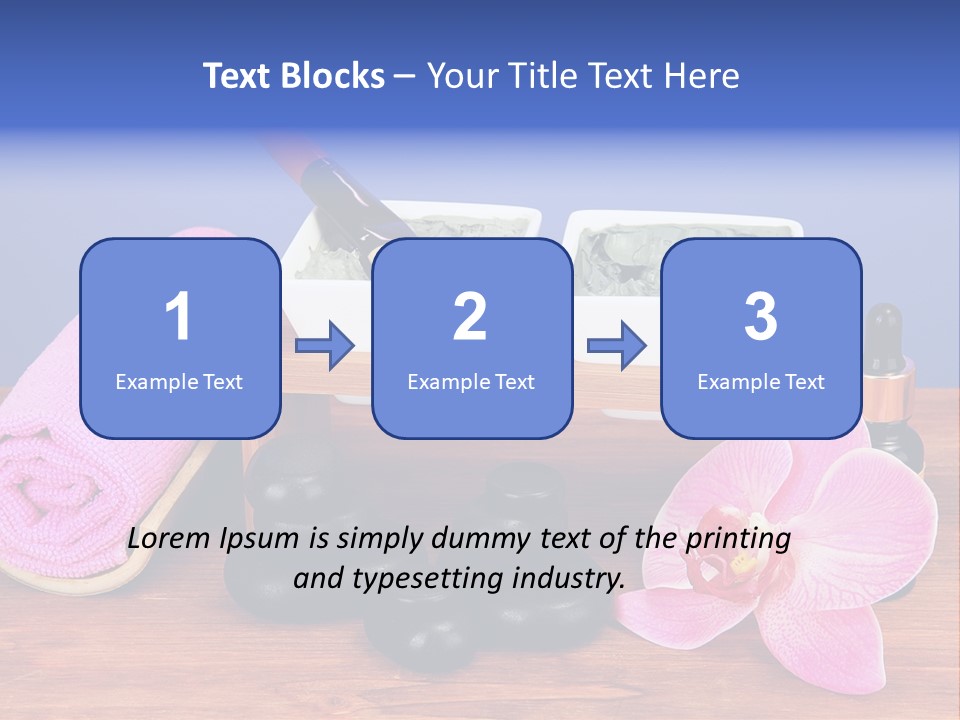 Text Blocks – Your Title Text Here

1
Example Text

2
Example Text

3
Example Text

Lorem Ipsum is simply dummy text of the printing and typesetting industry.